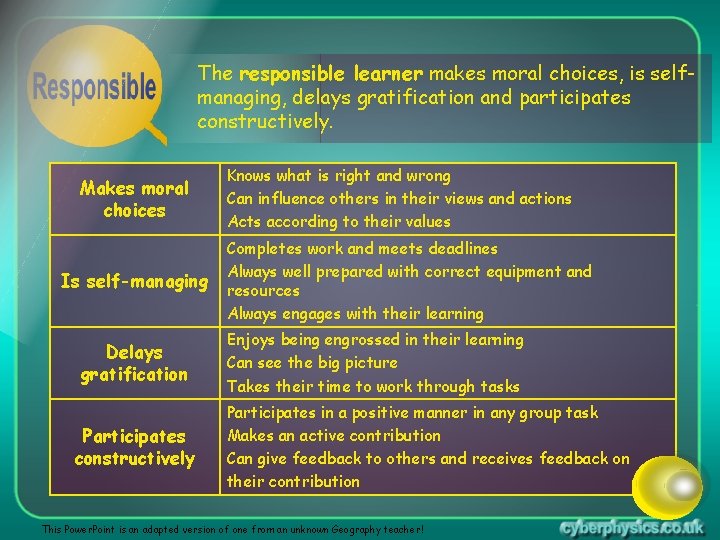 Responsible

The **responsible learner** makes moral choices, is self-managing, delays gratification and participates constructively.

| | |
|---|---|
| Makes moral choices | Knows what is right and wrong<br>Can influence others in their views and actions<br>Acts according to their values |
| Is self-managing | Completes work and meets deadlines<br>Always well prepared with correct equipment and resources<br>Always engages with their learning |
| Delays gratification | Enjoys being engrossed in their learning<br>Can see the big picture<br>Takes their time to work through tasks |
| Participates constructively | Participates in a positive manner in any group task<br>Makes an active contribution<br>Can give feedback to others and receives feedback on their contribution |

This PowerPoint is an adapted version of one from an unknown Geography teacher!

cyberphysics.co.uk